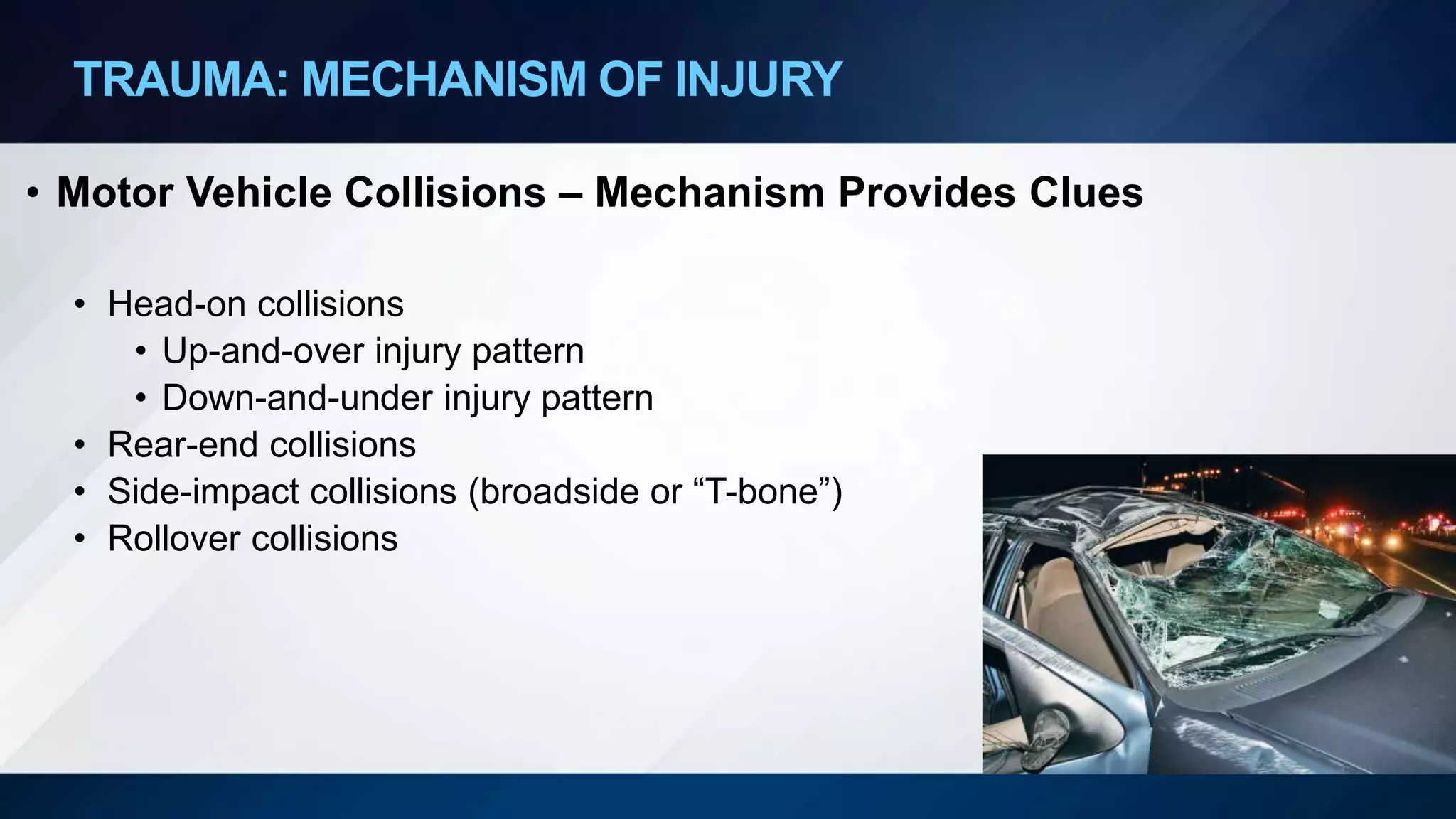 TRAUMA: MECHANISM OF INJURY

• Motor Vehicle Collisions – Mechanism Provides Clues

• Head-on collisions
  • Up-and-over injury pattern
  • Down-and-under injury pattern
• Rear-end collisions
• Side-impact collisions (broadside or “T-bone”)
• Rollover collisions